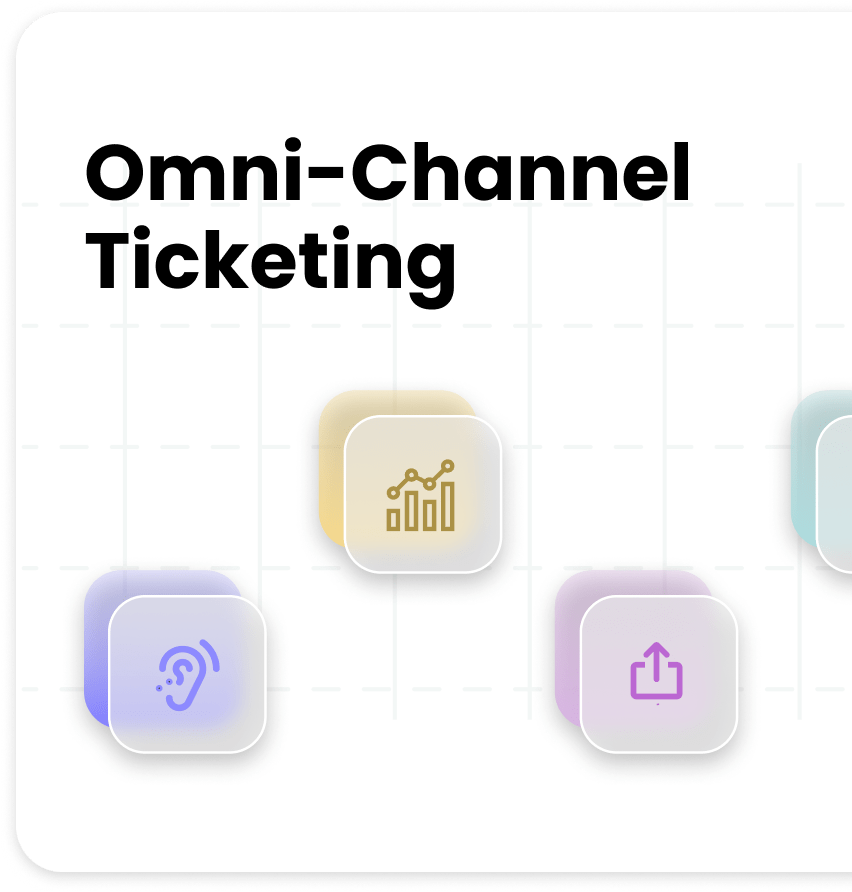 Omni-Channel Ticketing